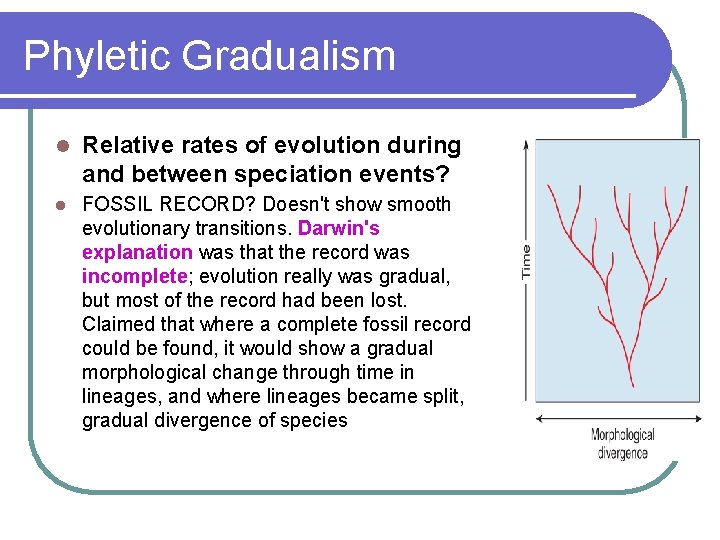 Phyletic Gradualism

Relative rates of evolution during and between speciation events?

FOSSIL RECORD? Doesn't show smooth evolutionary transitions. Darwin's explanation was that the record was incomplete; evolution really was gradual, but most of the record had been lost. Claimed that where a complete fossil record could be found, it would show a gradual morphological change through time in lineages, and where lineages became split, gradual divergence of species

Time

Morphological divergence